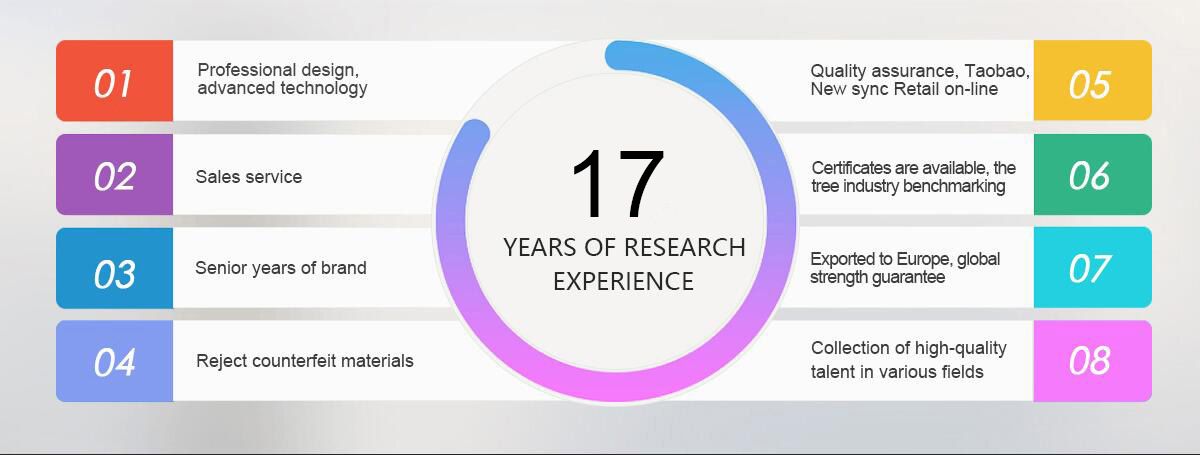 01
Professional design, advanced technology

02
Sales service

03
Senior years of brand

04
Reject counterfeit materials

17
YEARS OF RESEARCH EXPERIENCE

Quality assurance, Taobao, New sync Retail on-line
05

Certificates are available, the tree industry benchmarking
06

Exported to Europe, global strength guarantee
07

Collection of high-quality talent in various fields
08